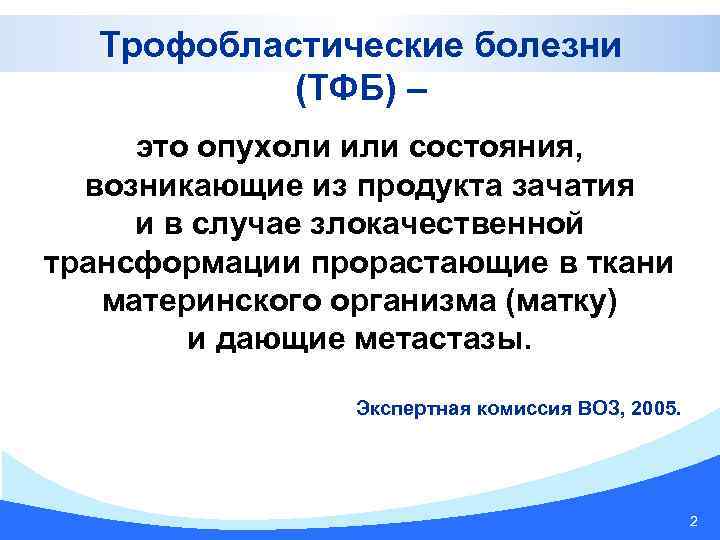 Трофобластические болезни (ТФБ) –

это опухоли или состояния, возникающие из продукта зачатия и в случае злокачественной трансформации прорастающие в ткани материнского организма (матку) и дающие метастазы.

Экспертная комиссия ВОЗ, 2005.

2